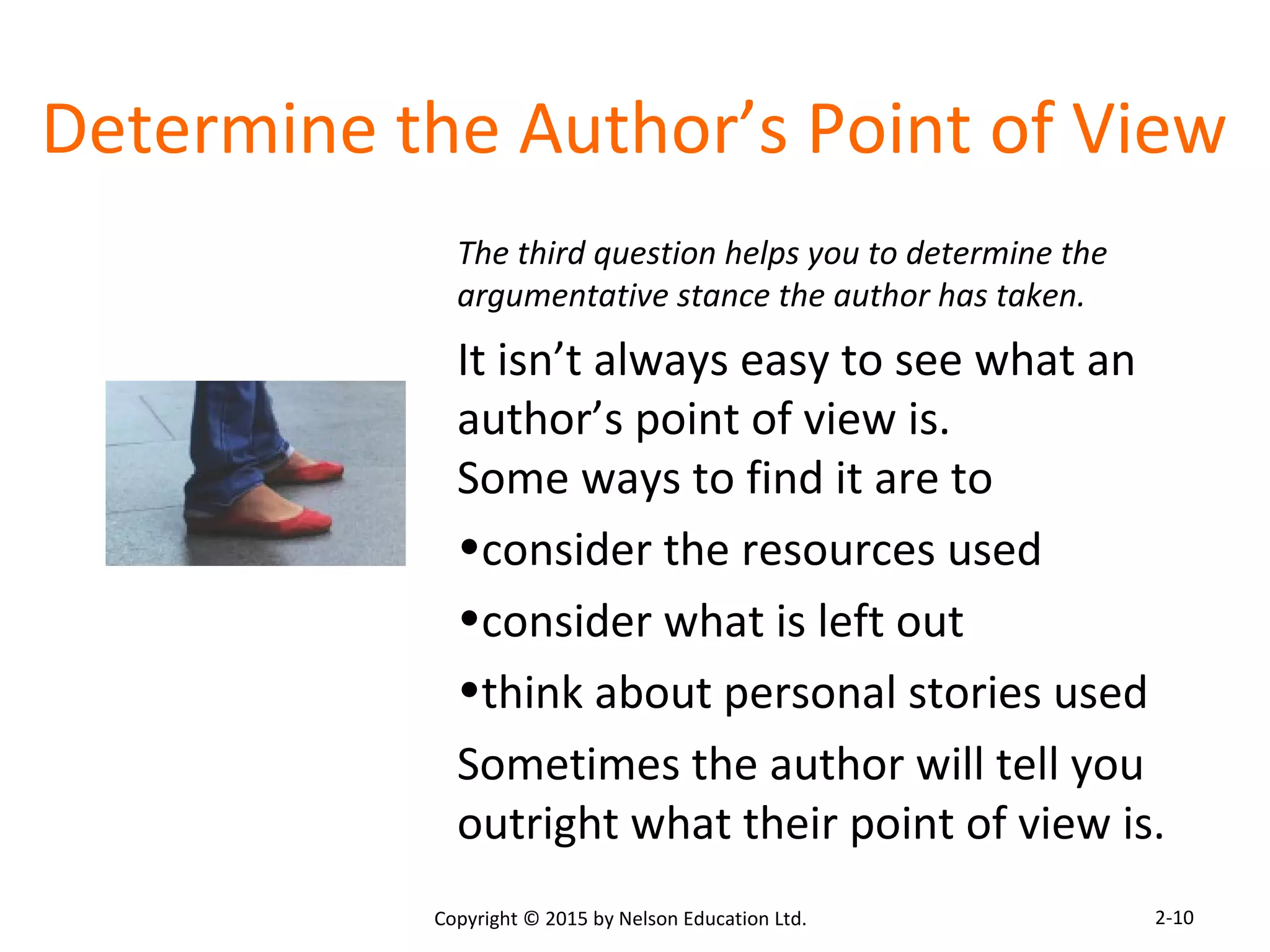 Determine the Author’s Point of View

The third question helps you to determine the argumentative stance the author has taken.

It isn’t always easy to see what an author’s point of view is.
Some ways to find it are to

•consider the resources used

•consider what is left out

•think about personal stories used

Sometimes the author will tell you outright what their point of view is.

Copyright © 2015 by Nelson Education Ltd.

2-10